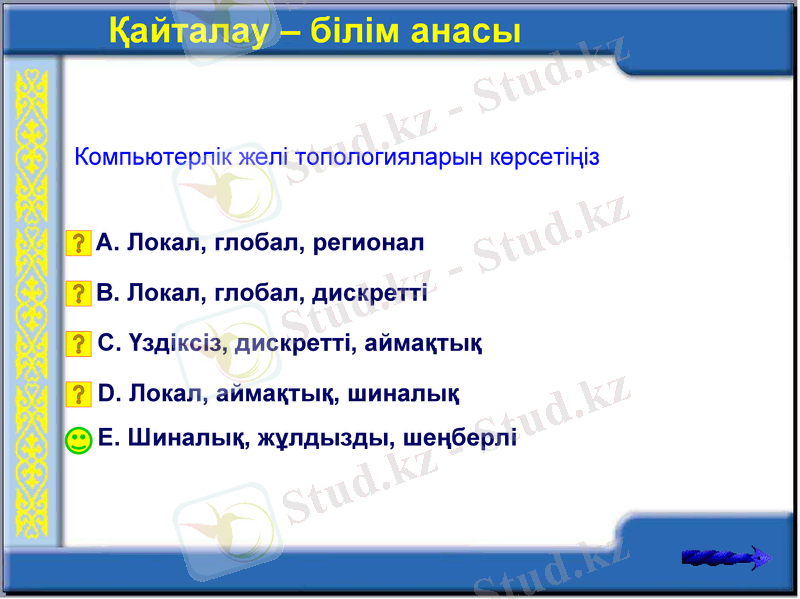 Қайталау – білім анасы

Компьютерлік желі топологияларын көрсетіңіз

? A. Локал, глобал, регионал

? B. Локал, глобал, дискретті

? C. Үздіксіз, дискретті, аймақтық

? D. Локал, аймақтық, шиналық

E. Шиналық, жұлдызды, шеңберлі

Stud.kz - Stud.kz